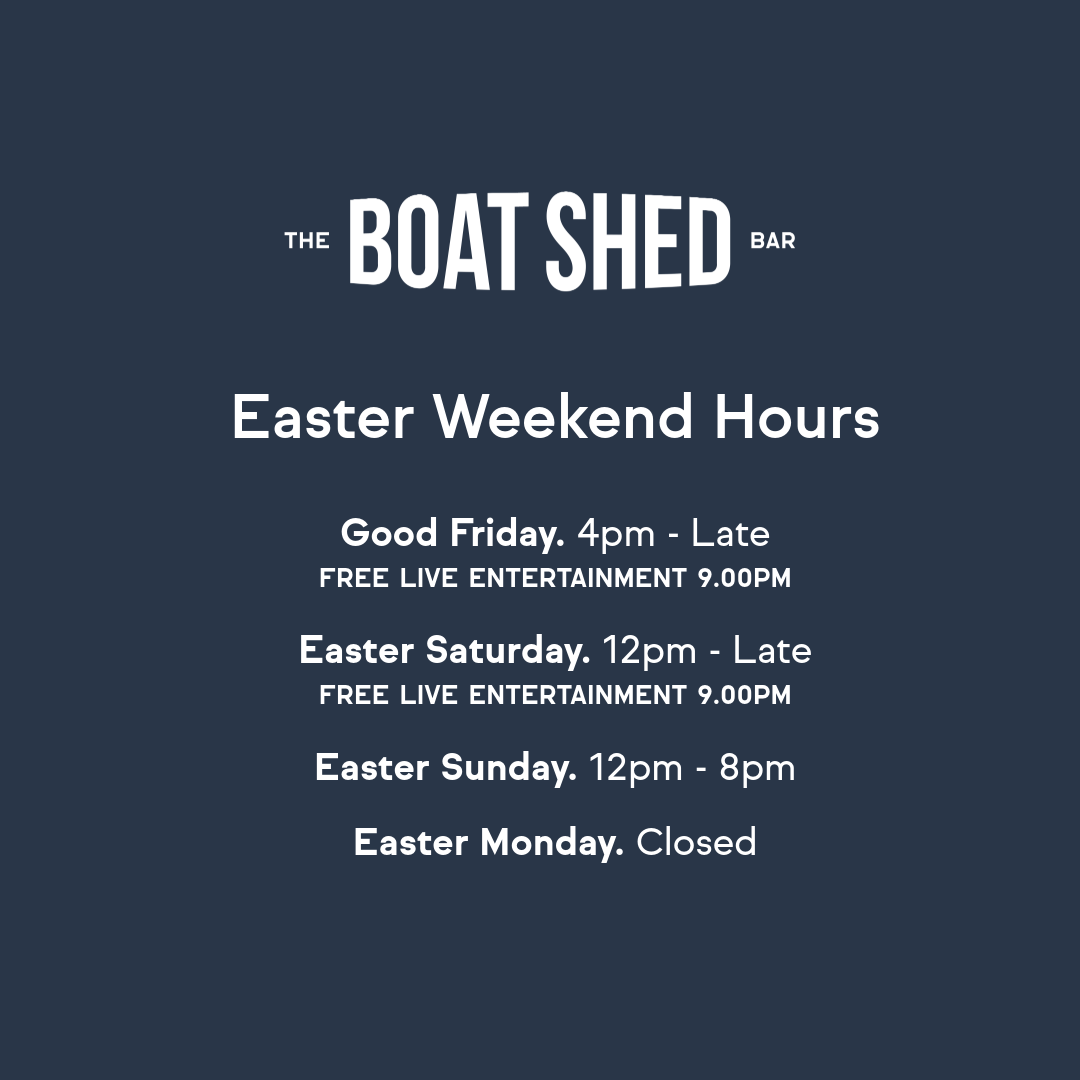 THE BOAT SHED BAR

Easter Weekend Hours

Good Friday. 4pm - Late
FREE LIVE ENTERTAINMENT 9.00PM

Easter Saturday. 12pm - Late
FREE LIVE ENTERTAINMENT 9.00PM

Easter Sunday. 12pm - 8pm

Easter Monday. Closed